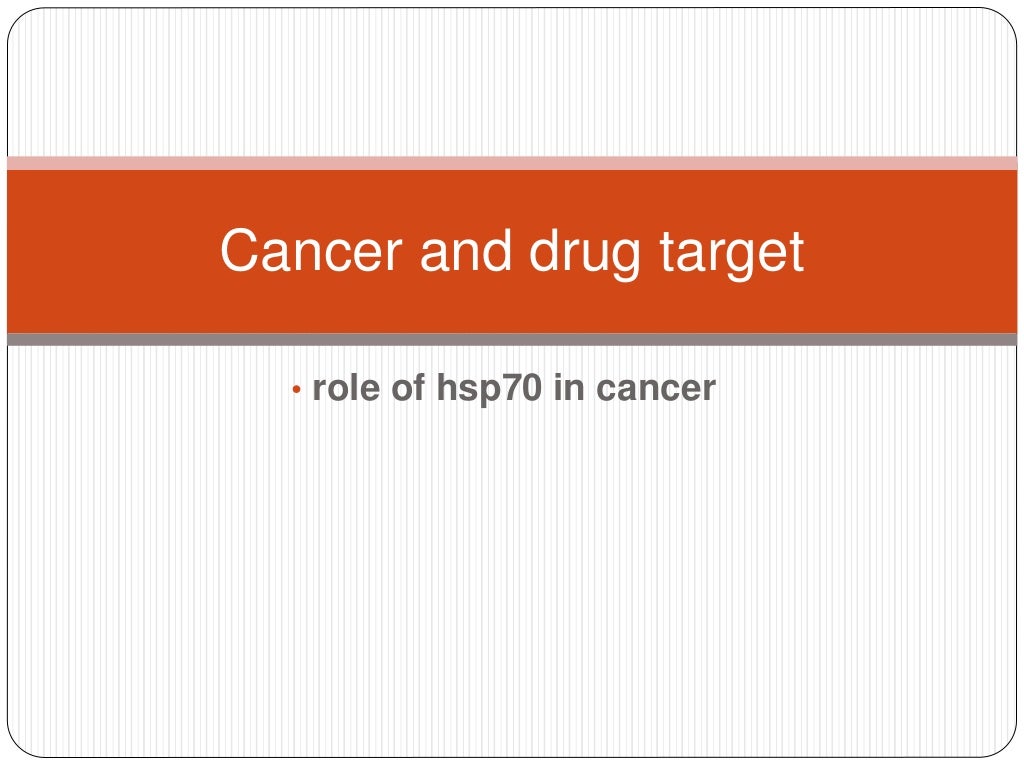 Cancer and drug target

• role of hsp70 in cancer